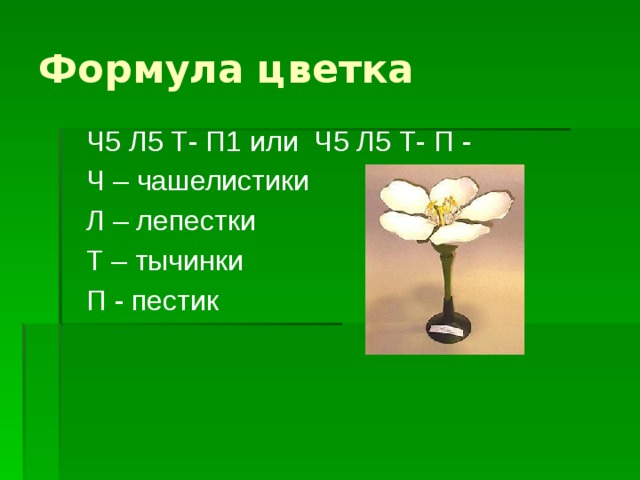 Формула цветка

Ч5 Л5 Т- П1 или Ч5 Л5 Т- П -

Ч – чашелистики

Л – лепестки

Т – тычинки

П - пестик